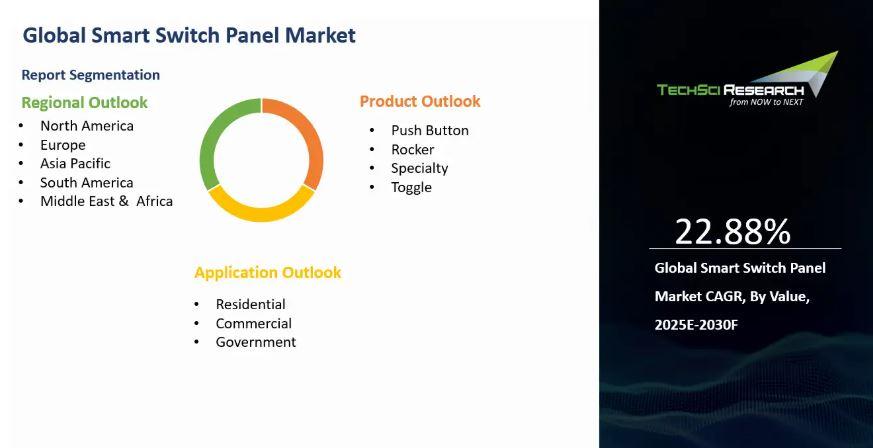 Global Smart Switch Panel Market

Report Segmentation

Regional Outlook
• North America
• Europe
• Asia Pacific
• South America
• Middle East & Africa

Product Outlook
• Push Button
• Rocker
• Specialty
• Toggle

Application Outlook
• Residential
• Commercial
• Government

TECHSCI RESEARCH
from NOW to NEXT

22.88%
Global Smart Switch Panel Market CAGR, By Value, 2025E-2030F